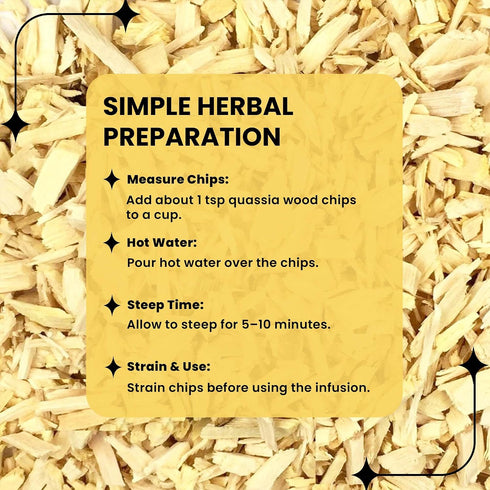 SIMPLE HERBAL PREPARATION

Measure Chips:
Add about 1 tsp quassia wood chips to a cup.

Hot Water:
Pour hot water over the chips.

Steep Time:
Allow to steep for 5–10 minutes.

Strain & Use:
Strain chips before using the infusion.